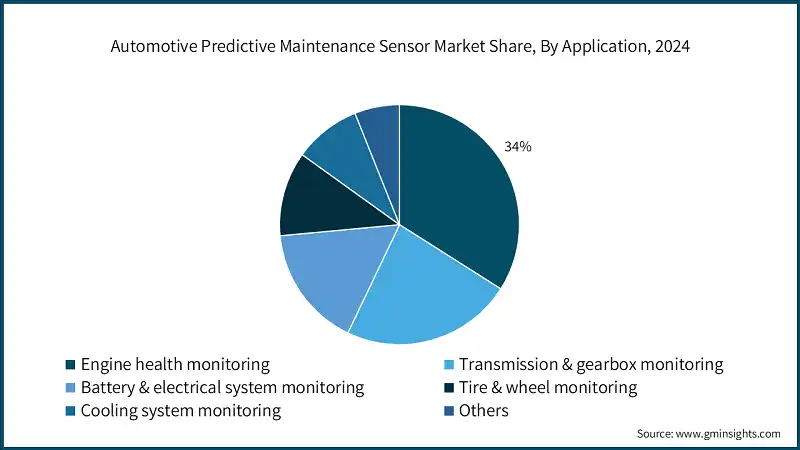 Automotive Predictive Maintenance Sensor Market Share, By Application, 2024

34%

Engine health monitoring
Transmission & gearbox monitoring
Battery & electrical system monitoring
Tire & wheel monitoring
Cooling system monitoring
Others

Source: www.gminsights.com